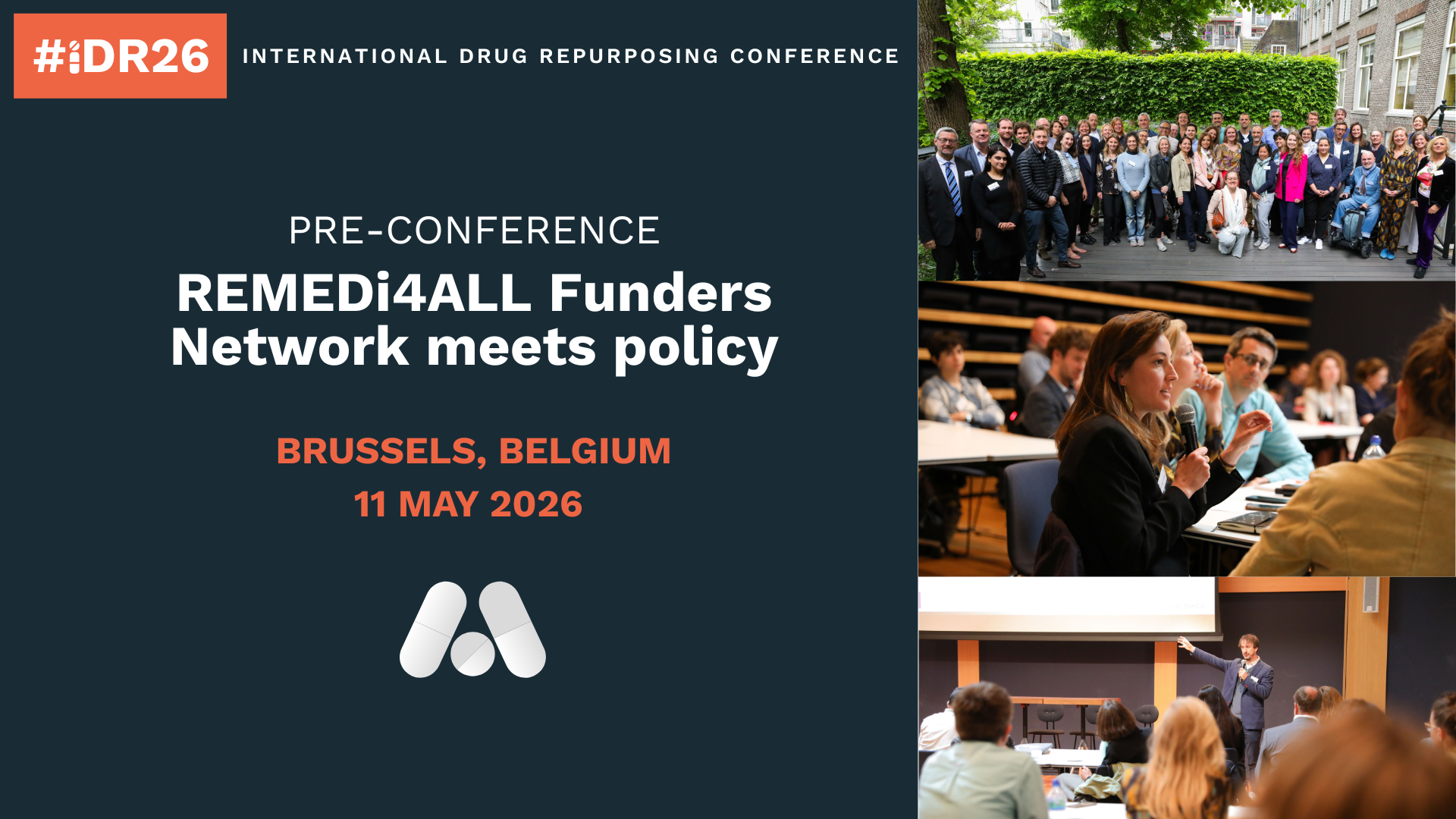 #iDR26

INTERNATIONAL DRUG REPURPOSING CONFERENCE

PRE-CONFERENCE

REMEDi4ALL Funders Network meets policy

BRUSSELS, BELGIUM

11 MAY 2026